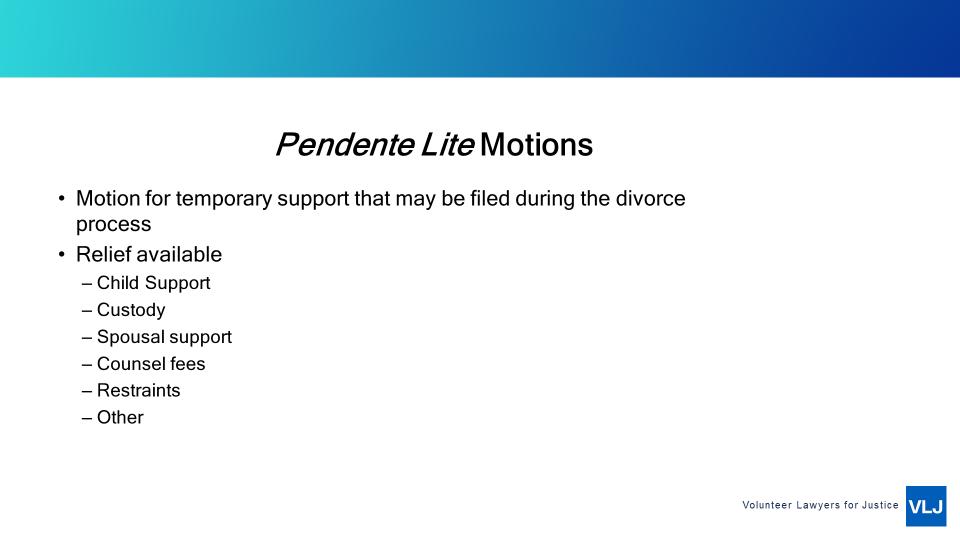 Pendente Lite Motions

• Motion for temporary support that may be filed during the divorce process
• Relief available
– Child Support
– Custody
– Spousal support
– Counsel fees
– Restraints
– Other

Volunteer Lawyers for Justice VLJ